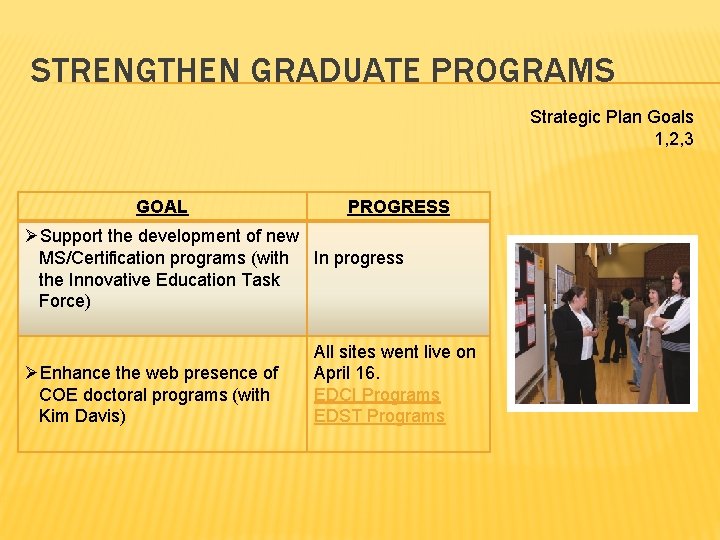 STRENGTHEN GRADUATE PROGRAMS

Strategic Plan Goals 1,2,3

| GOAL | PROGRESS |
|---|---|
| ➢Support the development of new MS/Certification programs (with the Innovative Education Task Force) | In progress |
| ➢Enhance the web presence of COE doctoral programs (with Kim Davis) | All sites went live on April 16. EDCI Programs EDST Programs |